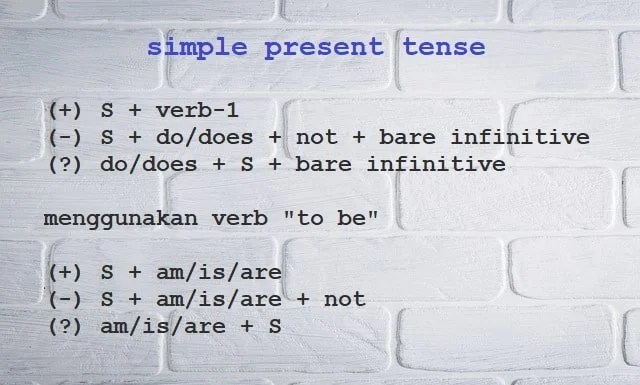 simple present tense

(+) S + verb-1
(-) S + do/does + not + bare infinitive
(?) do/does + S + bare infinitive

menggunakan verb "to be"

(+) S + am/is/are
(-) S + am/is/are + not
(?) am/is/are + S